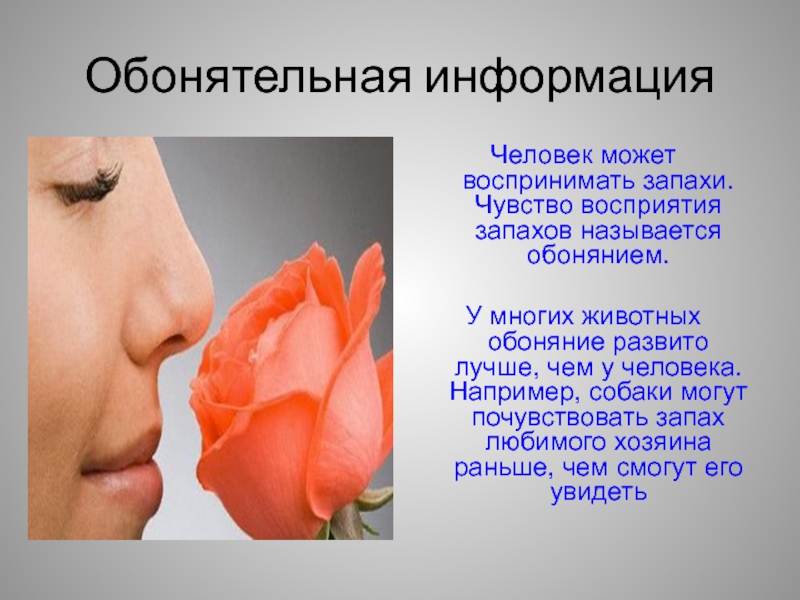 Обонятельная информация

Человек может воспринимать запахи. Чувство восприятия запахов называется обонянием.

У многих животных обоняние развито лучше, чем у человека. Например, собаки могут почувствовать запах любимого хозяина раньше, чем смогут его увидеть